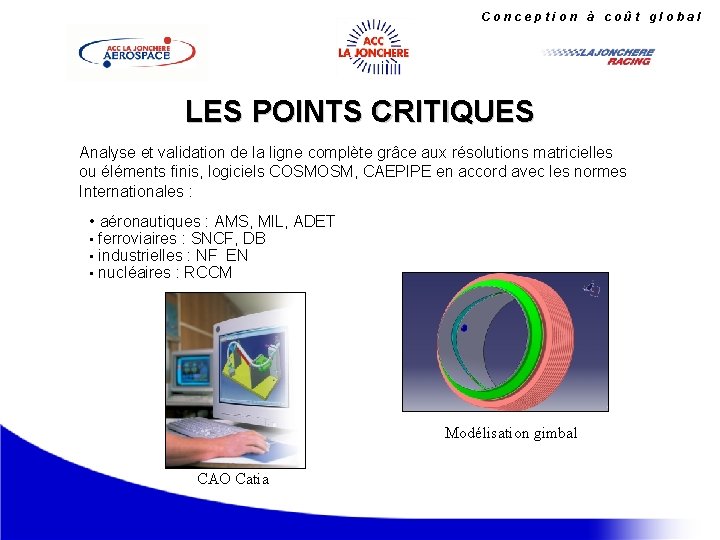 Conception à coût global

ACC LA JONCHERE AEROSPACE

ACC LA JONCHERE

LAJONCHERE RACING

LES POINTS CRITIQUES

Analyse et validation de la ligne complète grâce aux résolutions matricielles ou éléments finis, logiciels COSMOSM, CAEPIPE en accord avec les normes Internationales :

• aéronautiques : AMS, MIL, ADET
• ferroviaires : SNCF, DB
• industrielles : NF EN
• nucléaires : RCCM

CAO Catia

Modélisation gimbal